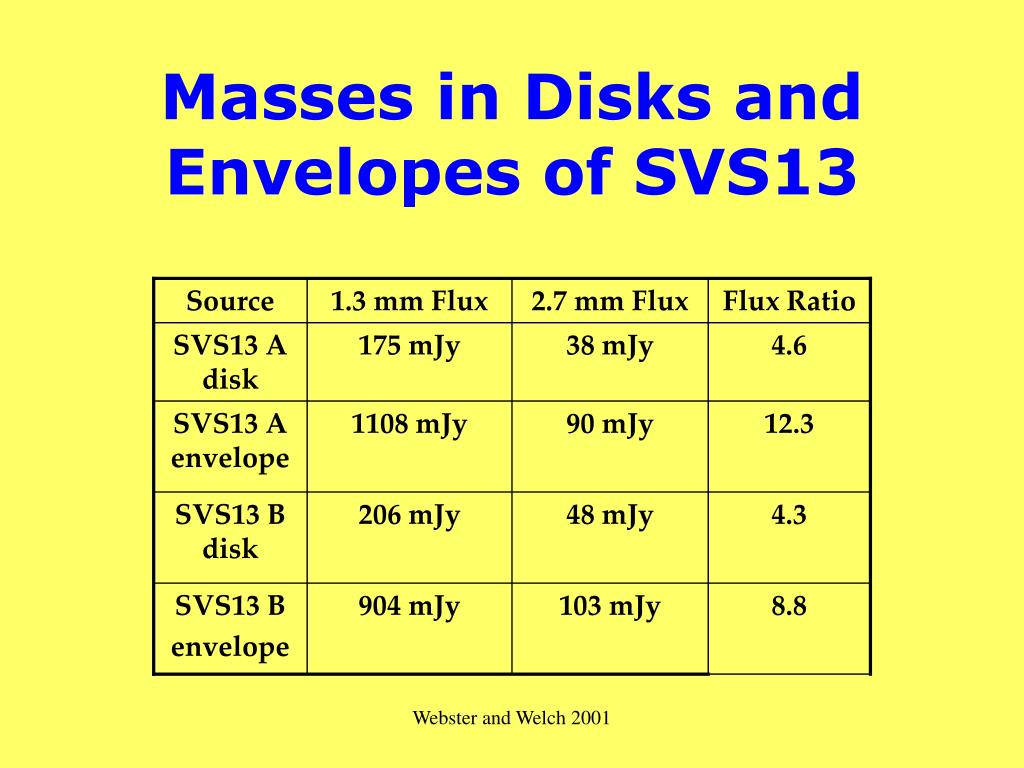 Masses in Disks and Envelopes of SVS13

| Source | 1.3 mm Flux | 2.7 mm Flux | Flux Ratio |
|---|---|---|---|
| SVS13 A disk | 175 mJy | 38 mJy | 4.6 |
| SVS13 A envelope | 1108 mJy | 90 mJy | 12.3 |
| SVS13 B disk | 206 mJy | 48 mJy | 4.3 |
| SVS13 B envelope | 904 mJy | 103 mJy | 8.8 |

Webster and Welch 2001